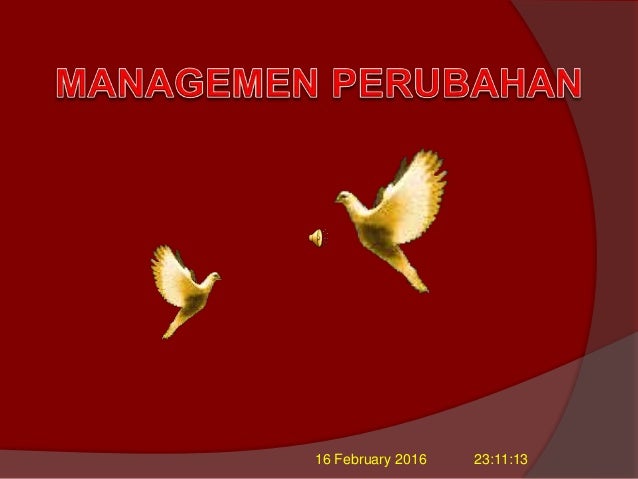 MANAGEMEN PERUBAHAN

16 February 2016 23:11:13